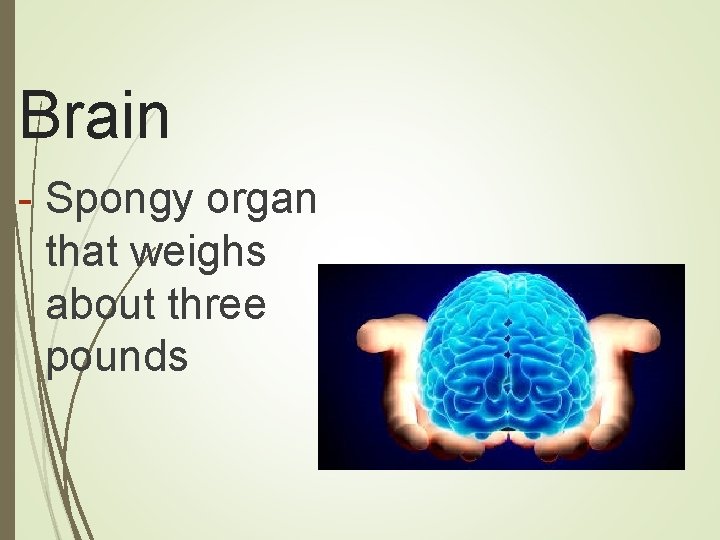 Brain

- Spongy organ that weighs about three pounds